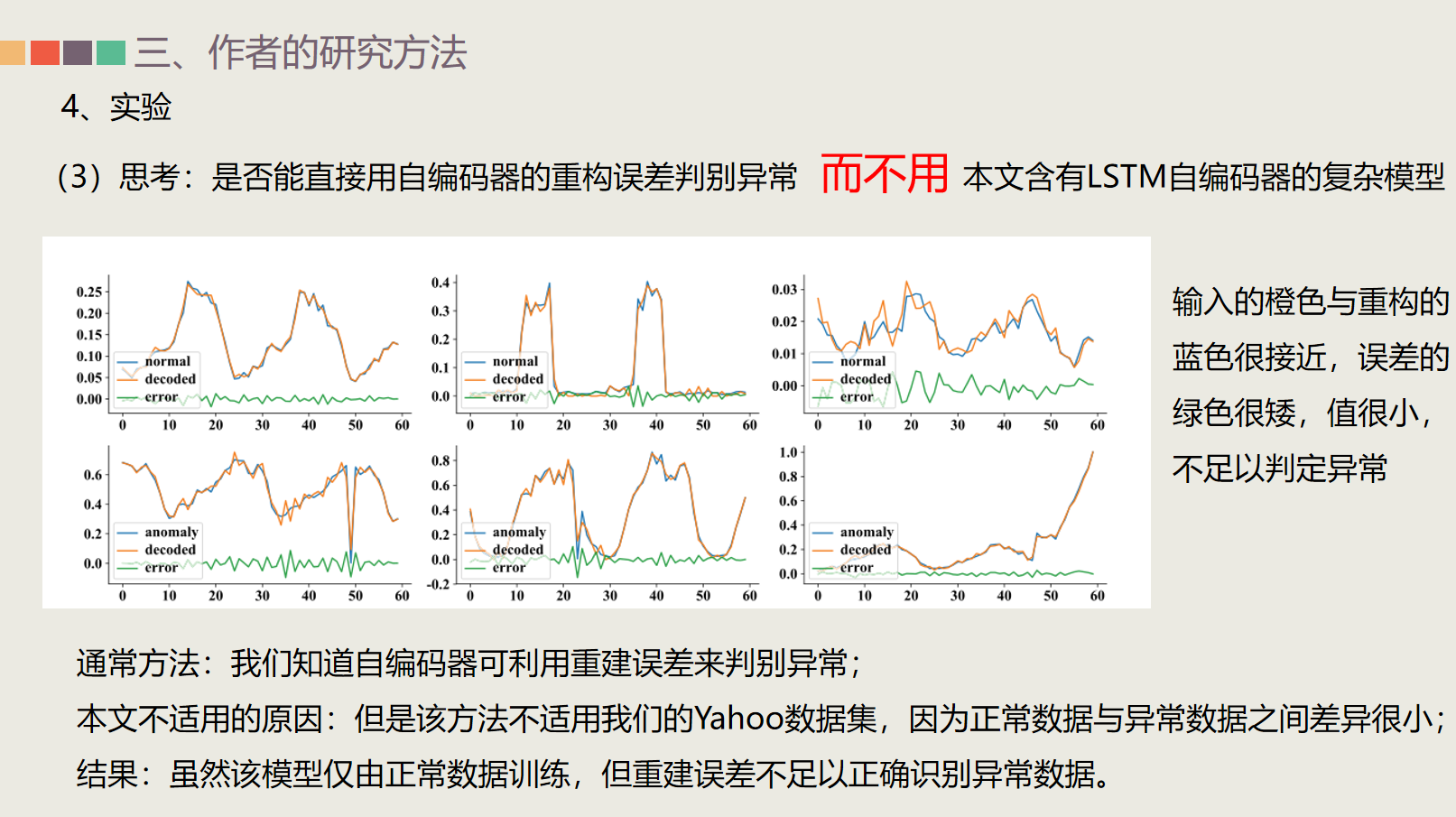 三、作者的研究方法

4、实验

（3）思考：是否能直接用自编码器的重构误差判别异常 而不用 本文含有LSTM自编码器的复杂模型

0.25
0.20
0.15
0.10
0.05
0.00
normal
decoded
error
0 10 20 30 40 50 60

0.4
0.3
0.2
0.1
0.0
normal
decoded
error
0 10 20 30 40 50 60

0.03
0.02
0.01
0.00
normal
decoded
error
0 10 20 30 40 50 60

0.6
0.4
0.2
0.0
anomaly
decoded
error
0 10 20 30 40 50 60

0.8
0.6
0.4
0.2
0.0
-0.2
anomaly
decoded
error
0 10 20 30 40 50 60

1.0
0.8
0.6
0.4
0.2
0.0
anomaly
decoded
error
0 10 20 30 40 50 60

输入的橙色与重构的蓝色很接近，误差的绿色很矮，值很小，不足以判定异常

通常方法：我们知道自编码器可利用重建误差来判别异常；
本文不适用的原因：但是该方法不适用我们的Yahoo数据集，因为正常数据与异常数据之间差异很小；
结果：虽然该模型仅由正常数据训练，但重建误差不足以正确识别异常数据。